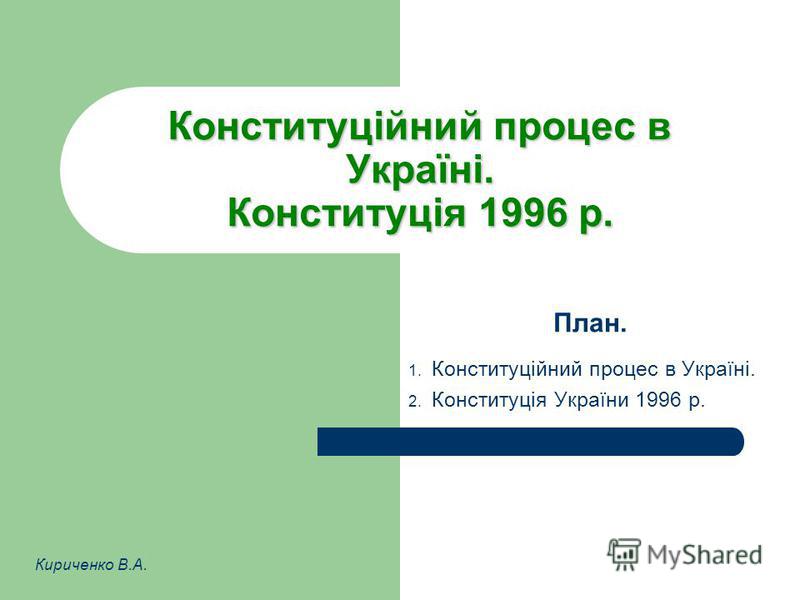 Конституційний процес в Україні.
Конституція 1996 р.

План.

1. Конституційний процес в Україні.
2. Конституція України 1996 р.

Кириченко В.А.

MyShared